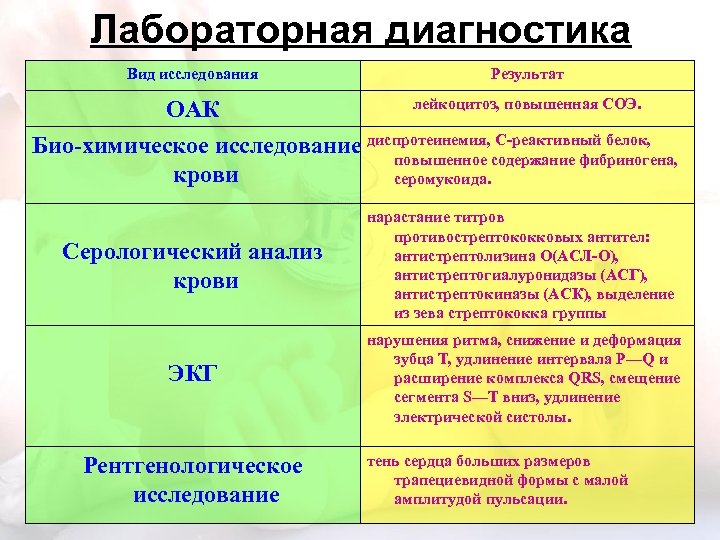 Лабораторная диагностика

| Вид исследования | Результат |
|---|---|
| ОАК | лейкоцитоз, повышенная СОЭ. |
| Био-химическое исследование крови | диспротеинемия, С-реактивный белок, повышенное содержание фибриногена, серомукоида. |
| Серологический анализ крови | нарастание титров противострептококковых антител: антистрептолизина О(АСЛ-О), антистрептогиалуронидазы (АСГ), антистрептокиназы (АСК), выделение из зева стрептококка группы |
| ЭКГ | нарушения ритма, снижение и деформация зубца Т, удлинение интервала P—Q и расширение комплекса QRS, смещение сегмента S—T вниз, удлинение электрической систолы. |
| Рентгенологическое исследование | тень сердца больших размеров трапециевидной формы с малой амплитудой пульсации. |